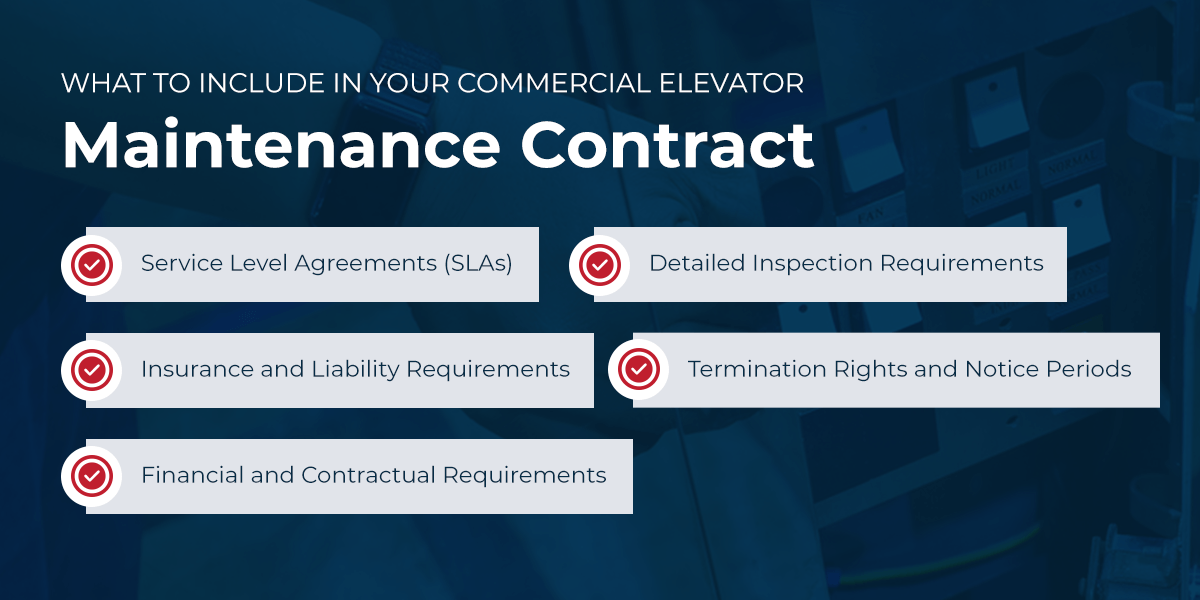 WHAT TO INCLUDE IN YOUR COMMERCIAL ELEVATOR
Maintenance Contract

Service Level Agreements (SLAs)

Detailed Inspection Requirements

Insurance and Liability Requirements

Termination Rights and Notice Periods

Financial and Contractual Requirements